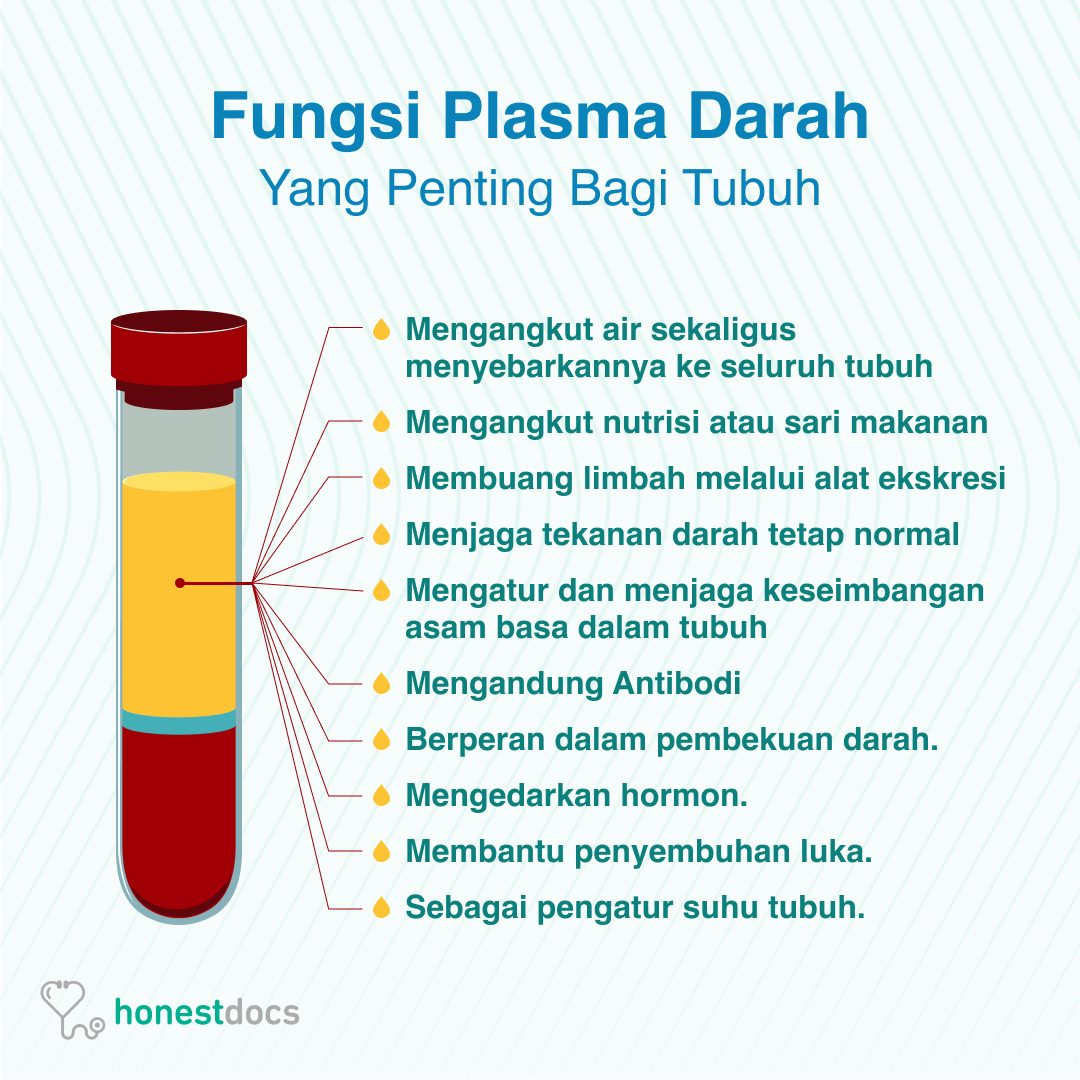 Fungsi Plasma Darah
Yang Penting Bagi Tubuh

Mengangkut air sekaligus menyebarkannya ke seluruh tubuh

Mengangkut nutrisi atau sari makanan

Membuang limbah melalui alat ekskresi

Menjaga tekanan darah tetap normal

Mengatur dan menjaga keseimbangan asam basa dalam tubuh

Mengandung Antibodi

Berperan dalam pembekuan darah.

Mengedarkan hormon.

Membantu penyembuhan luka.

Sebagai pengatur suhu tubuh.

honestdocs